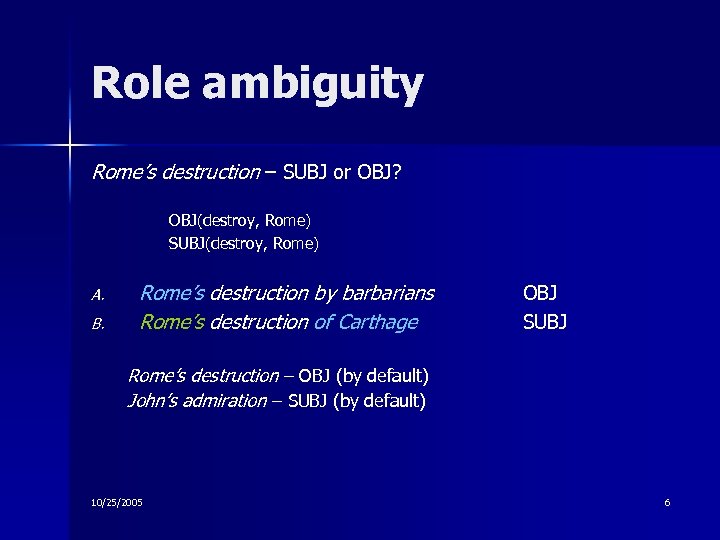 Role ambiguity

Rome's destruction – SUBJ or OBJ?

OBJ(destroy, Rome)
SUBJ(destroy, Rome)

A. Rome's destruction by barbarians OBJ
B. Rome's destruction of Carthage SUBJ

Rome's destruction – OBJ (by default)
John's admiration – SUBJ (by default)

10/25/2005

6